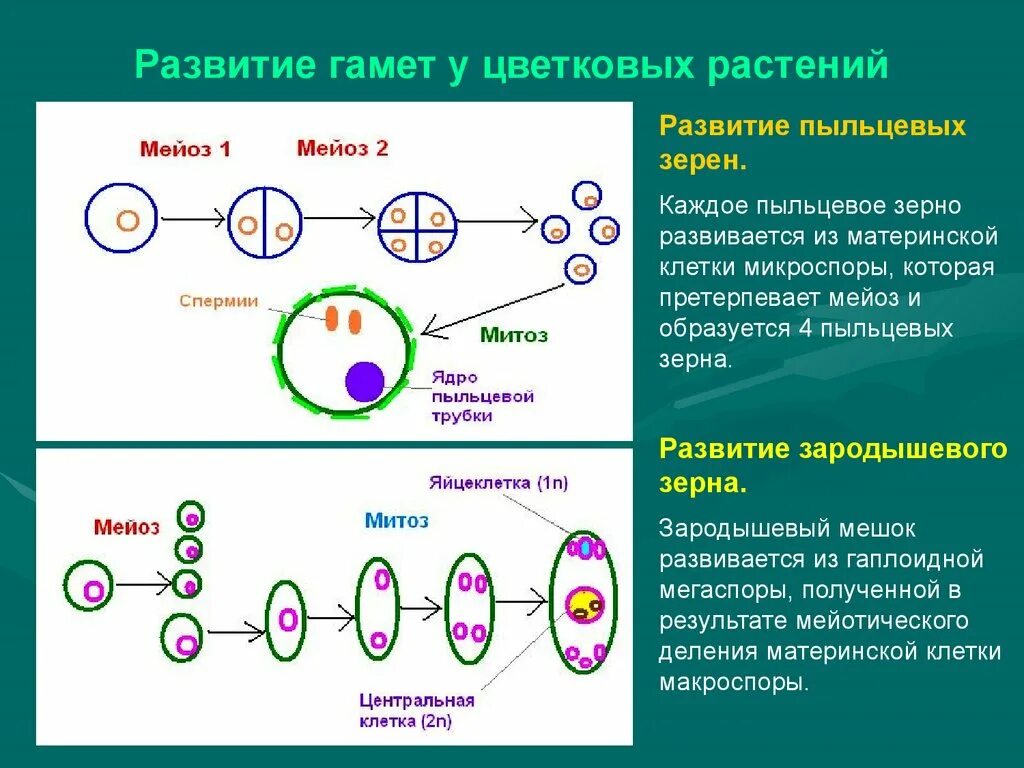 Развитие гамет у цветковых растений

Мейоз 1

Мейоз 2

Спермии

Митоз

Ядро пыльцевой трубки

Мейоз

Митоз

Яйцеклетка (1n)

Центральная клетка (2n)

Развитие пыльцевых зерен.

Каждое пыльцевое зерно развивается из материнской клетки микроспоры, которая претерпевает мейоз и образуется 4 пыльцевых зерна.

Развитие зародышевого зерна.

Зародышевый мешок развивается из гаплоидной мегаспоры, полученной в результате мейотического деления материнской клетки макроспоры.